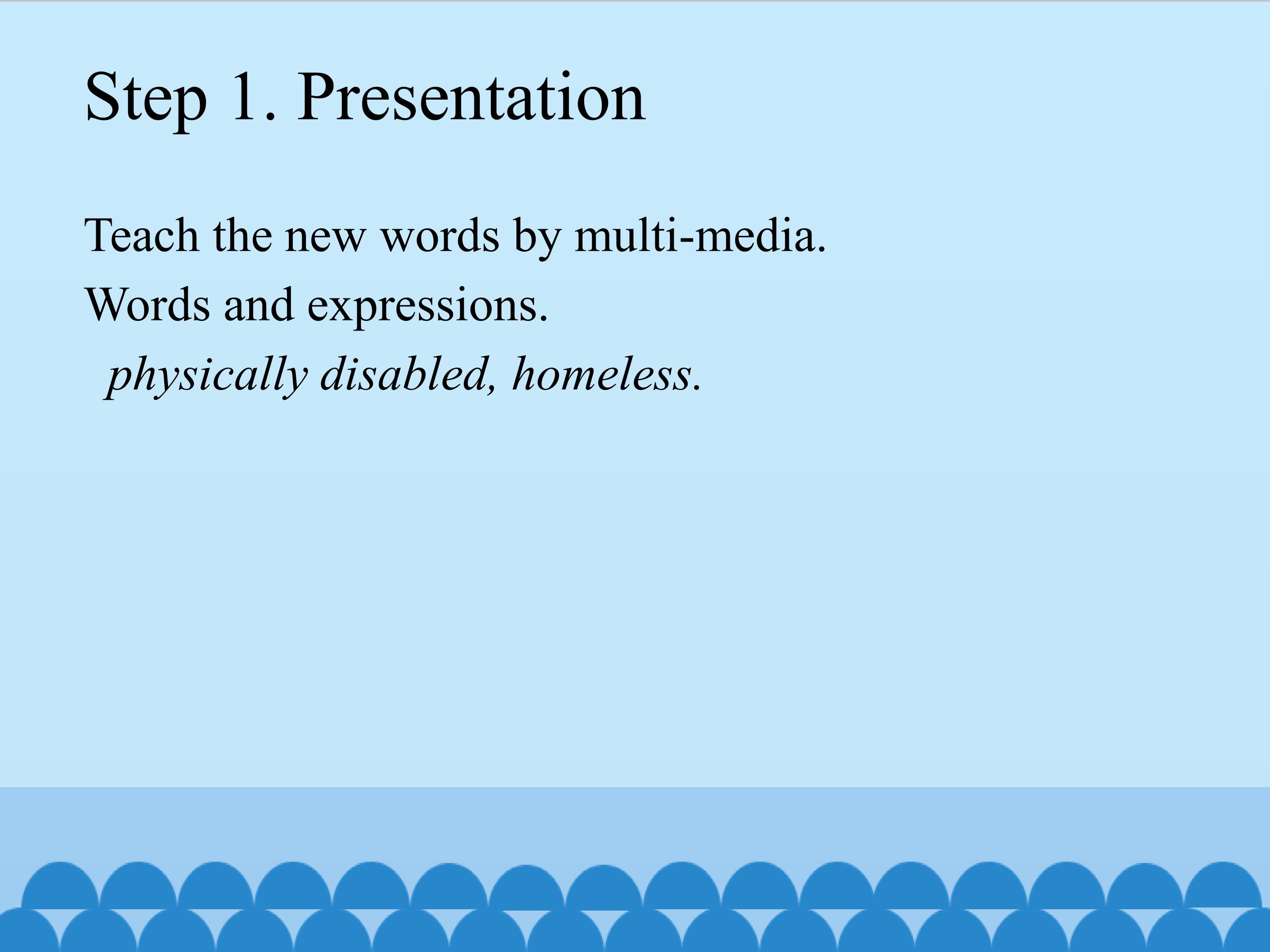 Step 1. Presentation

Teach the new words by multi-media.

Words and expressions.

physically disabled, homeless.